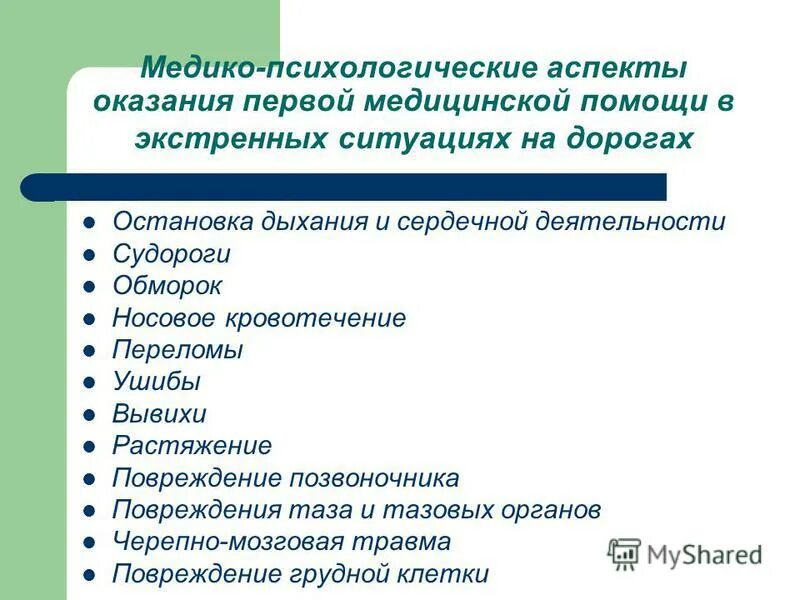 Медико-психологические аспекты оказания первой медицинской помощи в экстренных ситуациях на дорогах

- Остановка дыхания и сердечной деятельности
- Судороги
- Обморок
- Носовое кровотечение
- Переломы
- Ушибы
- Вывихи
- Растяжение
- Повреждение позвоночника
- Повреждения таза и тазовых органов
- Черепно-мозговая травма
- Повреждение грудной клетки

MyShared